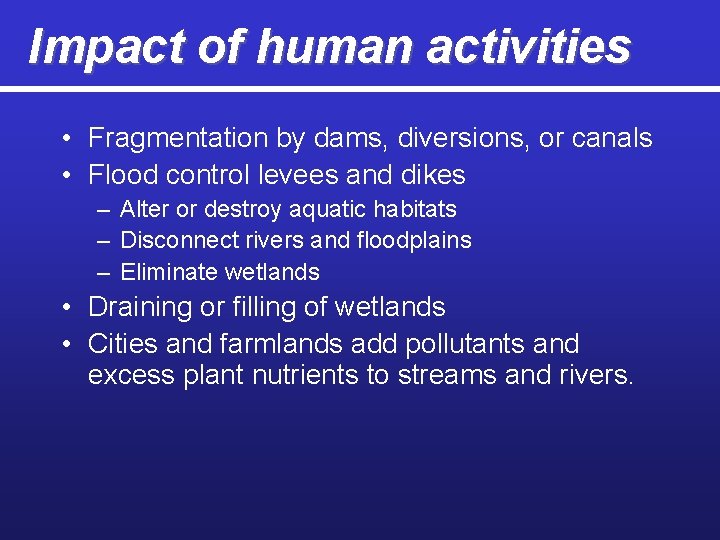 Impact of human activities

• Fragmentation by dams, diversions, or canals
• Flood control levees and dikes
– Alter or destroy aquatic habitats
– Disconnect rivers and floodplains
– Eliminate wetlands
• Draining or filling of wetlands
• Cities and farmlands add pollutants and excess plant nutrients to streams and rivers.